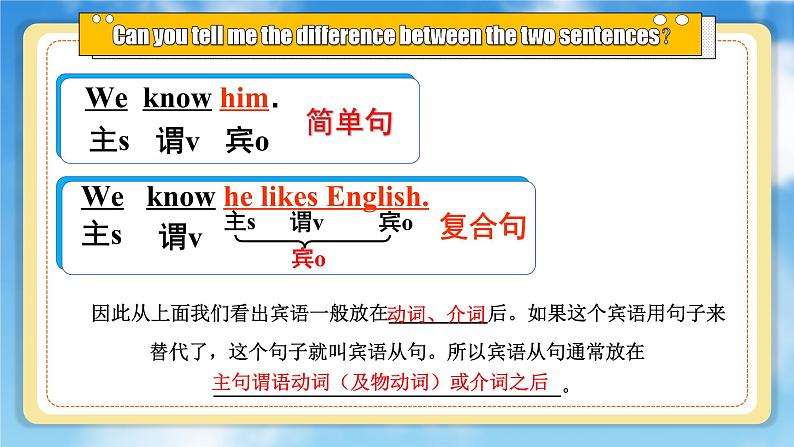 Can you tell me the difference between the two sentences?

We know him.
主s 谓v 宾o
简单句

We know he likes English.
主s 谓v 主s 谓v 宾o
宾o
复合句

因此从上面我们看出宾语一般放在动词、介词后。如果这个宾语用句子来替代了，这个句子就叫宾语从句。所以宾语从句通常放在主句谓语动词（及物动词）或介词之后。